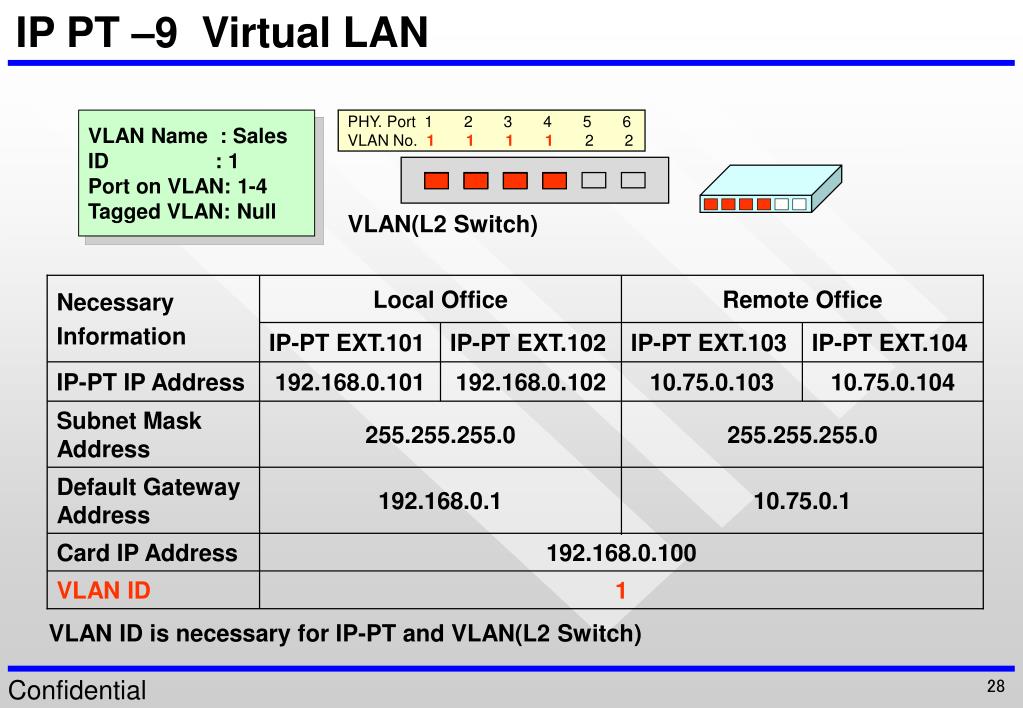 IP PT –9 Virtual LAN

VLAN Name : Sales
ID : 1
Port on VLAN: 1-4
Tagged VLAN: Null

| PHY. Port | 1 | 2 | 3 | 4 | 5 | 6 |
|---|---|---|---|---|---|---|
| VLAN No. | 1 | 1 | 1 | 1 | 2 | 2 |

VLAN(L2 Switch)

| Necessary Information | Local Office | | Remote Office | |
|---|---|---|---|---|
| | IP-PT EXT.101 | IP-PT EXT.102 | IP-PT EXT.103 | IP-PT EXT.104 |
| IP-PT IP Address | 192.168.0.101 | 192.168.0.102 | 10.75.0.103 | 10.75.0.104 |
| Subnet Mask Address | 255.255.255.0 | | 255.255.255.0 | |
| Default Gateway Address | 192.168.0.1 | | 10.75.0.1 | |
| Card IP Address | 192.168.0.100 | | | |
| VLAN ID | 1 | | | |

VLAN ID is necessary for IP-PT and VLAN(L2 Switch)

Confidential

28